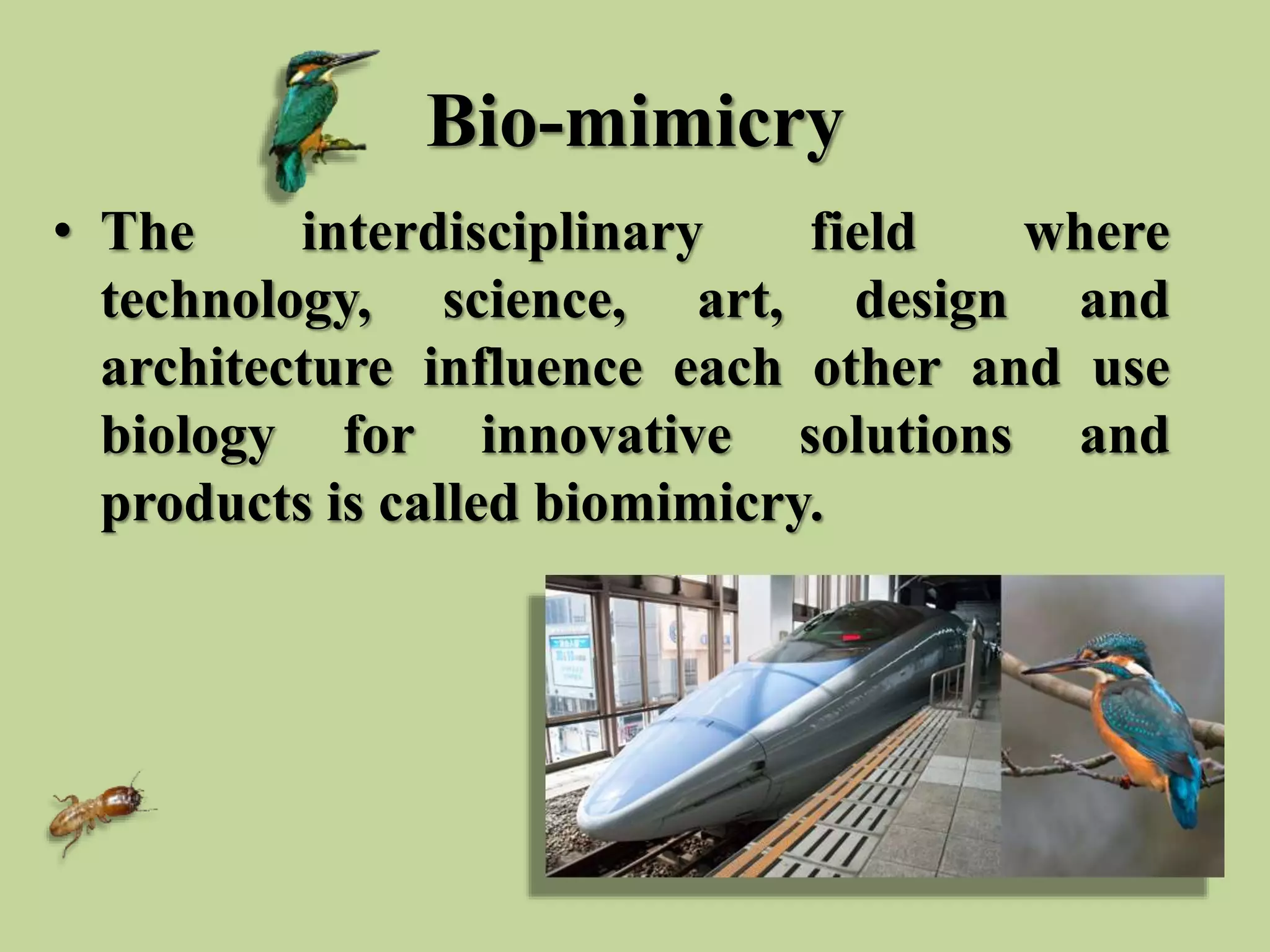 Bio-mimicry

• The interdisciplinary field where technology, science, art, design and architecture influence each other and use biology for innovative solutions and products is called biomimicry.